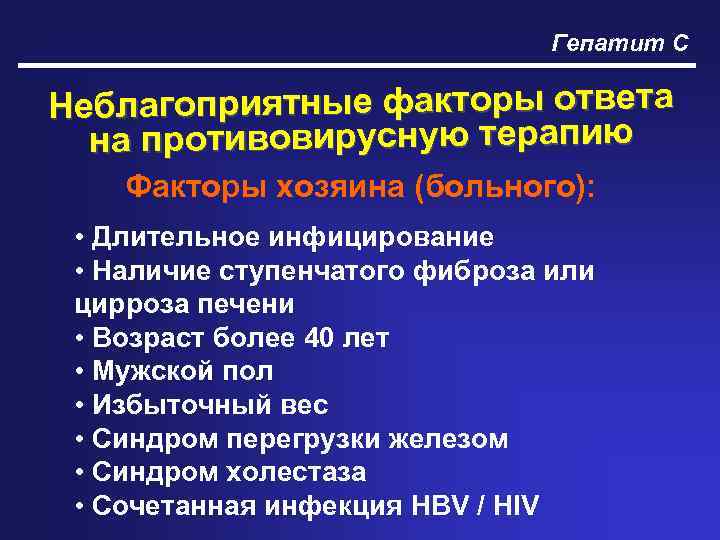 Гепатит С

Неблагоприятные факторы ответа на противовирусную терапию

Факторы хозяина (больного):

• Длительное инфицирование
• Наличие ступенчатого фиброза или цирроза печени
• Возраст более 40 лет
• Мужской пол
• Избыточный вес
• Синдром перегрузки железом
• Синдром холестаза
• Сочетанная инфекция HBV / HIV